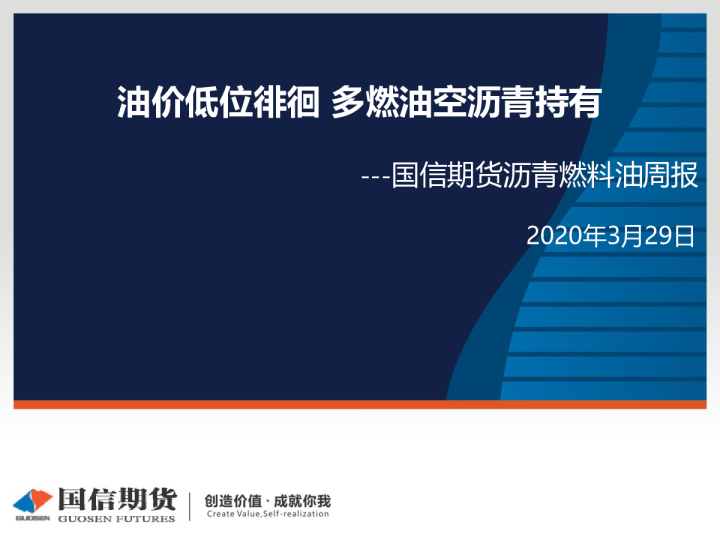 油价低位徘徊 多燃油空沥青持有

---国信期货沥青燃料油周报

2020年3月29日

GUOSEN 国信期货 GUOSEN FUTURES

创造价值 · 成就你我
Create Value,Self-realization